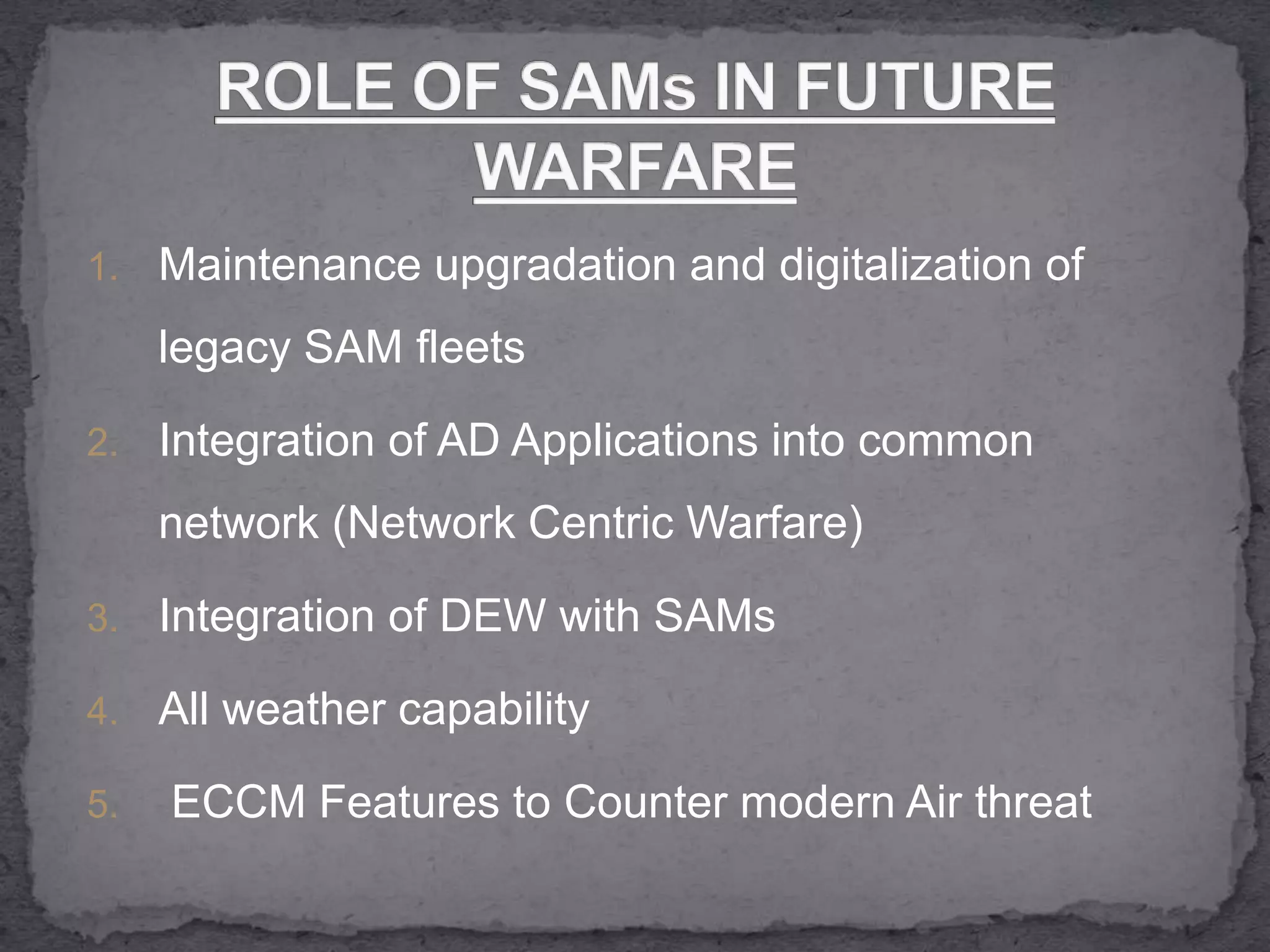 ROLE OF SAMs IN FUTURE WARFARE

1. Maintenance upgradation and digitalization of legacy SAM fleets

2. Integration of AD Applications into common network (Network Centric Warfare)

3. Integration of DEW with SAMs

4. All weather capability

5. ECCM Features to Counter modern Air threat